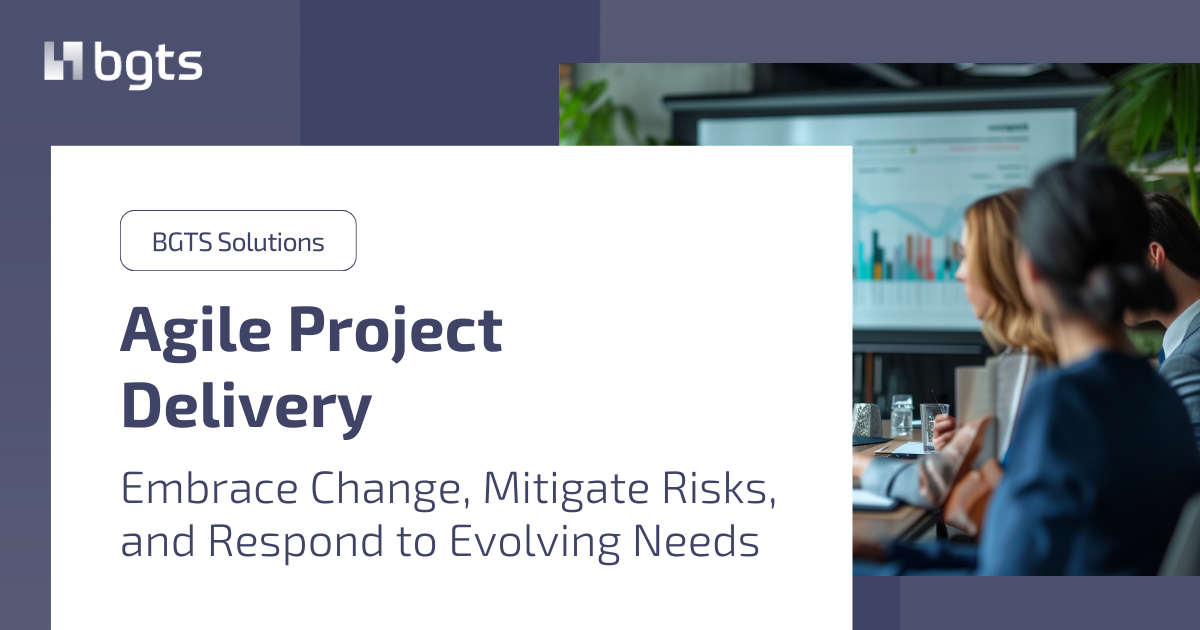 bgts

BGTS Solutions

Agile Project Delivery

Embrace Change, Mitigate Risks, and Respond to Evolving Needs